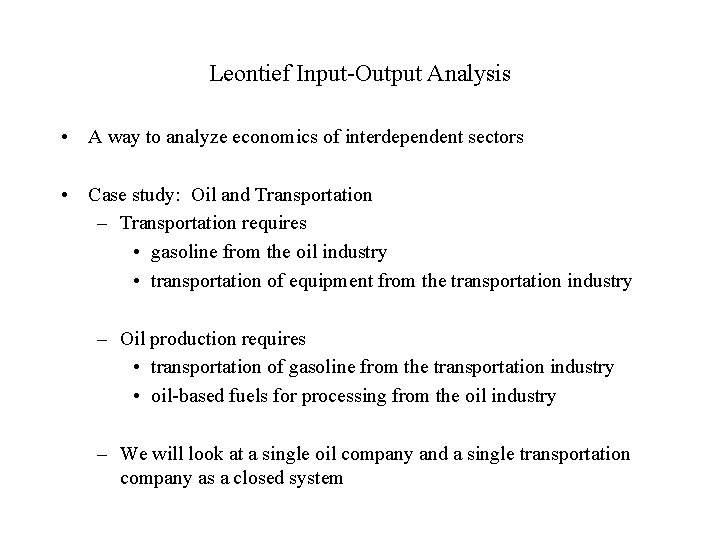 Leontief Input-Output Analysis

• A way to analyze economics of interdependent sectors

• Case study: Oil and Transportation
– Transportation requires
• gasoline from the oil industry
• transportation of equipment from the transportation industry

– Oil production requires
• transportation of gasoline from the transportation industry
• oil-based fuels for processing from the oil industry

– We will look at a single oil company and a single transportation company as a closed system